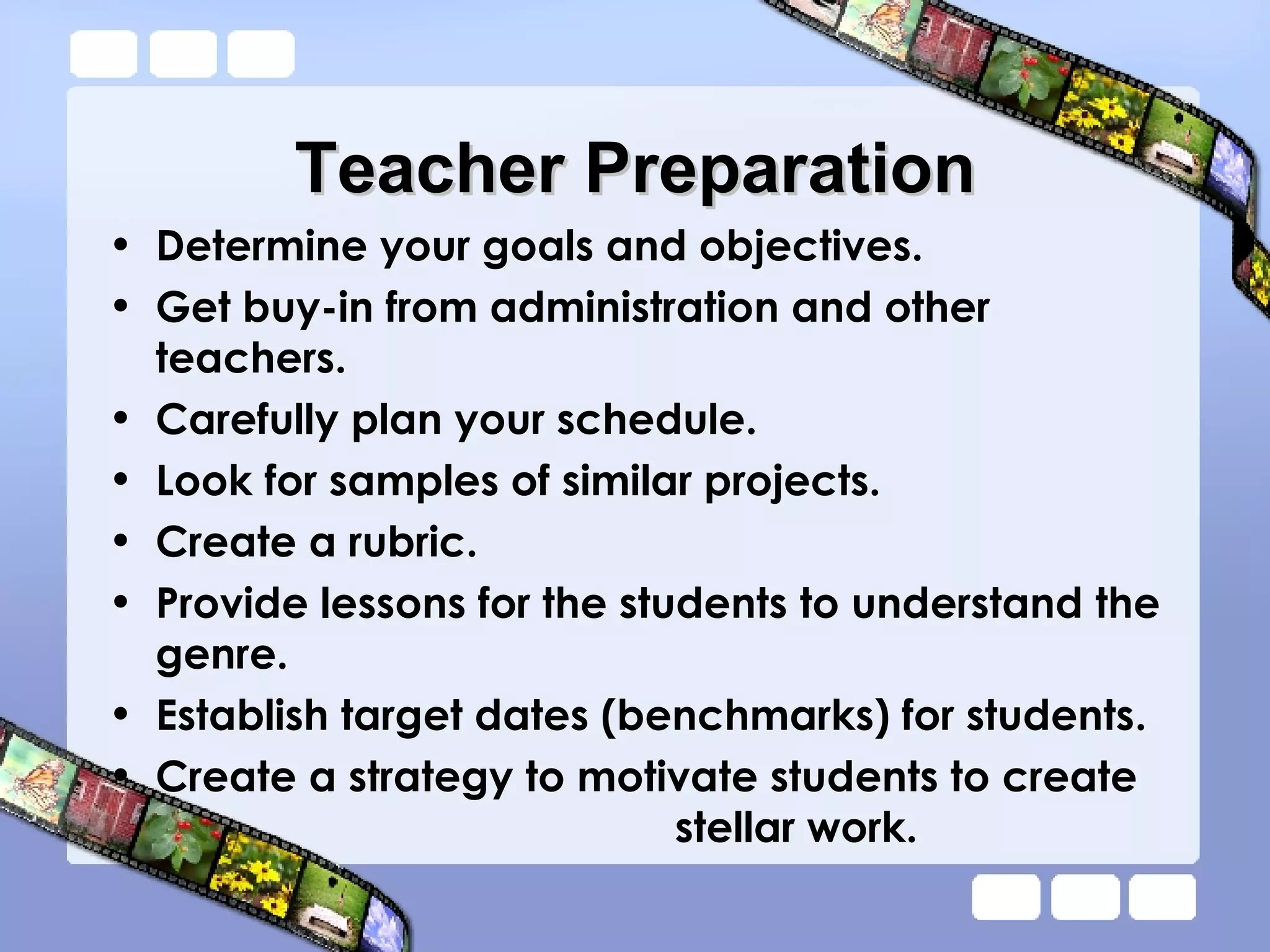 Teacher Preparation

• Determine your goals and objectives.
• Get buy-in from administration and other teachers.
• Carefully plan your schedule.
• Look for samples of similar projects.
• Create a rubric.
• Provide lessons for the students to understand the genre.
• Establish target dates (benchmarks) for students.
• Create a strategy to motivate students to create stellar work.